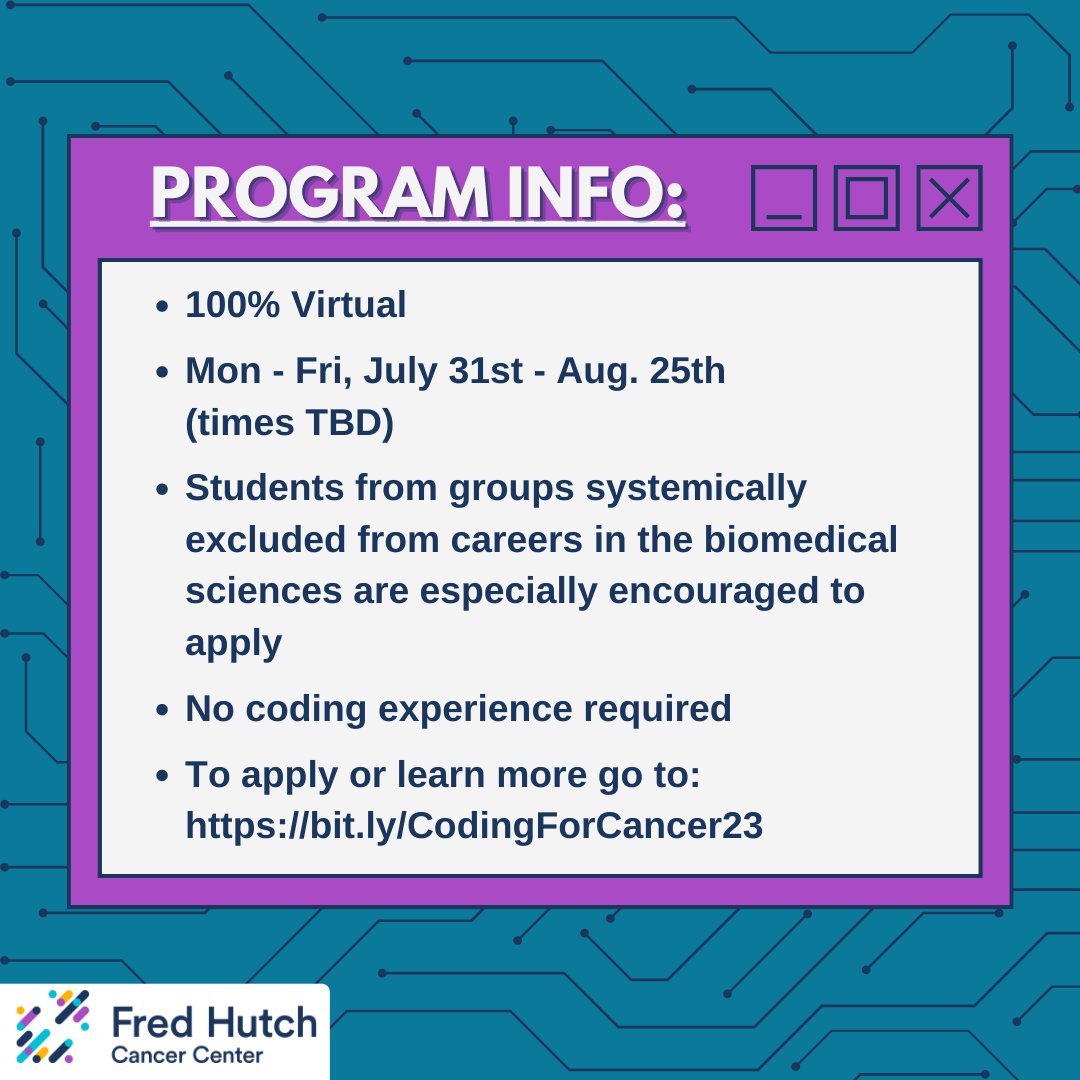 PROGRAM INFO:

- 100% Virtual
- Mon - Fri, July 31st - Aug. 25th (times TBD)
- Students from groups systemically excluded from careers in the biomedical sciences are especially encouraged to apply
- No coding experience required
- To apply or learn more go to: https://bit.ly/CodingForCancer23

Fred Hutch
Cancer Center